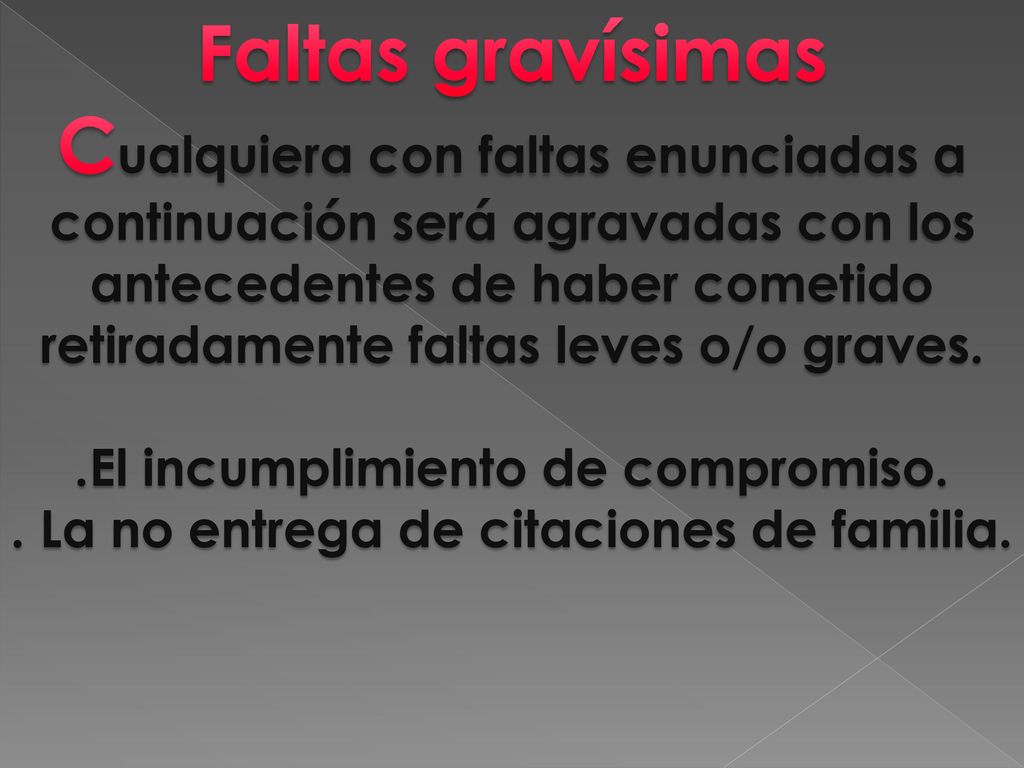 Faltas gravísimas

Cualquiera con faltas enunciadas a continuación será agravadas con los antecedentes de haber cometido retiradamente faltas leves o/o graves.

.El incumplimiento de compromiso.
. La no entrega de citaciones de familia.